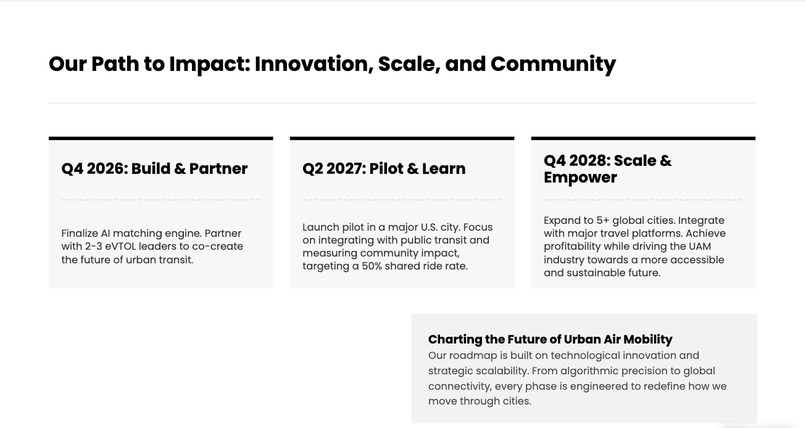 Our Path to Impact: Innovation, Scale, and Community

Q4 2026: Build & Partner

Finalize AI matching engine. Partner with 2-3 eVTOL leaders to co-create the future of urban transit.

Q2 2027: Pilot & Learn

Launch pilot in a major U.S. city. Focus on integrating with public transit and measuring community impact, targeting a 50% shared ride rate.

Q4 2028: Scale & Empower

Expand to 5+ global cities. Integrate with major travel platforms. Achieve profitability while driving the UAM industry towards a more accessible and sustainable future.

Charting the Future of Urban Air Mobility

Our roadmap is built on technological innovation and strategic scalability. From algorithmic precision to global connectivity, every phase is engineered to redefine how we move through cities.